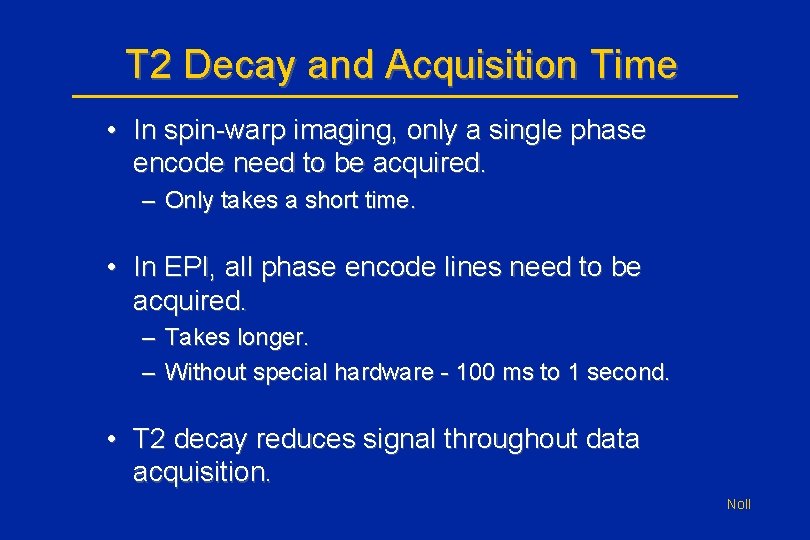 T2 Decay and Acquisition Time

• In spin-warp imaging, only a single phase encode need to be acquired.

– Only takes a short time.

• In EPI, all phase encode lines need to be acquired.

– Takes longer.

– Without special hardware - 100 ms to 1 second.

• T2 decay reduces signal throughout data acquisition.

Noll